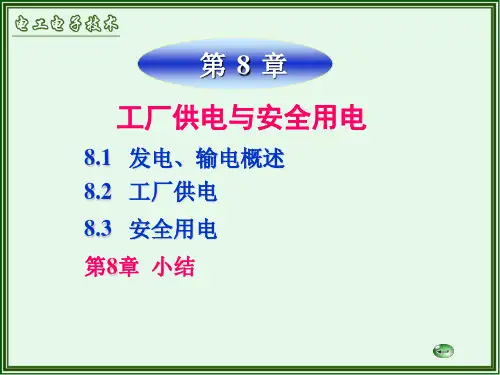 电工电子技术

第 8 章

工厂供电与安全用电

8.1 发电、输电概述

8.2 工厂供电

8.3 安全用电

第8章 小结